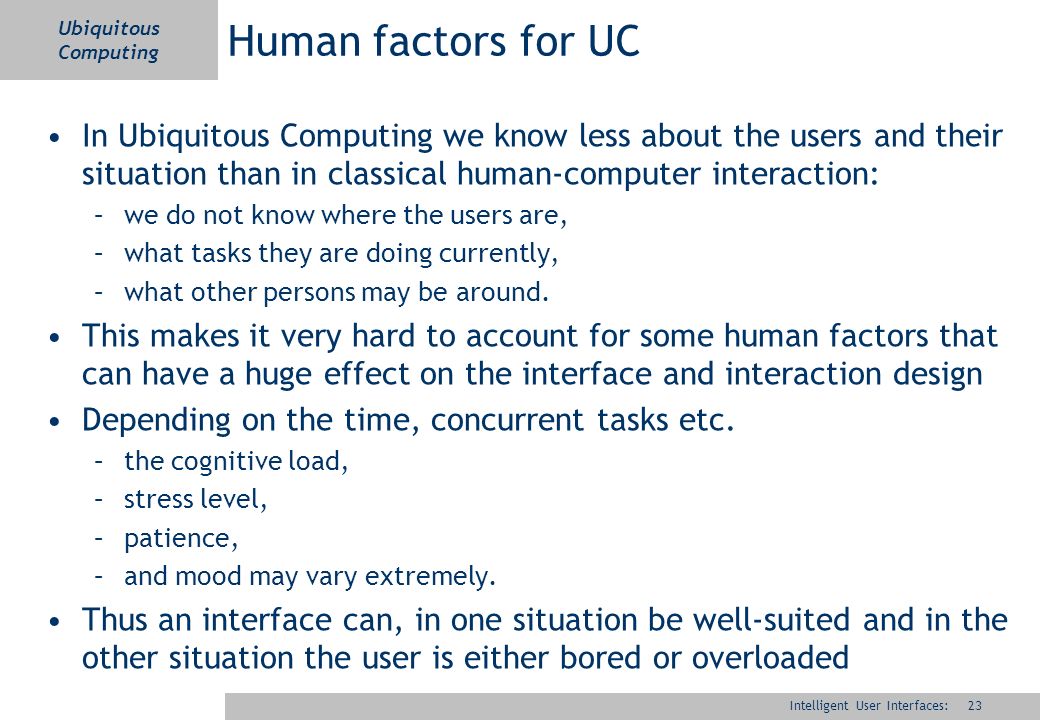 Ubiquitous Computing

Human factors for UC

• In Ubiquitous Computing we know less about the users and their situation than in classical human-computer interaction:
– we do not know where the users are,
– what tasks they are doing currently,
– what other persons may be around.

• This makes it very hard to account for some human factors that can have a huge effect on the interface and interaction design

• Depending on the time, concurrent tasks etc.
– the cognitive load,
– stress level,
– patience,
– and mood may vary extremely.

• Thus an interface can, in one situation be well-suited and in the other situation the user is either bored or overloaded

Intelligent User Interfaces: 23